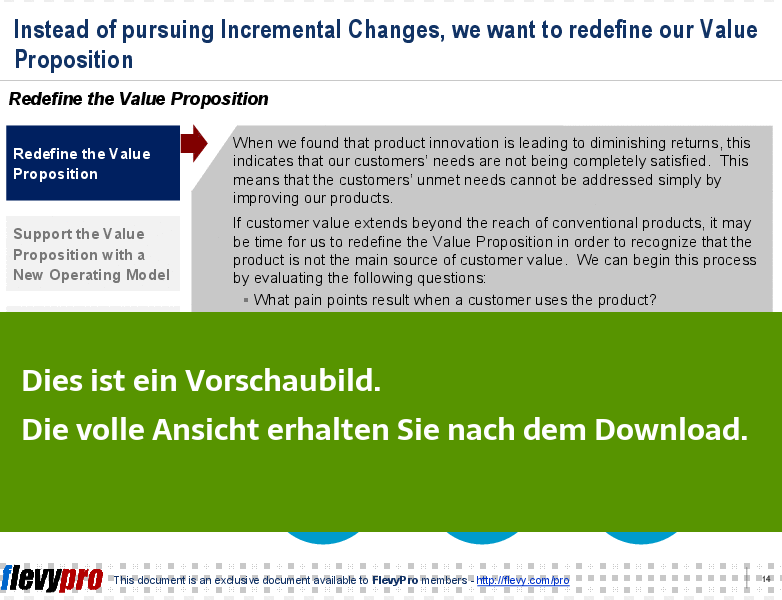 Instead of pursuing Incremental Changes, we want to redefine our Value Proposition

Redefine the Value Proposition

Redefine the Value Proposition

Support the Value Proposition with a New Operating Model

When we found that product innovation is leading to diminishing returns, this indicates that our customers' needs are not being completely satisfied. This means that the customers' unmet needs cannot be addressed simply by improving our products.

If customer value extends beyond the reach of conventional products, it may be time for us to redefine the Value Proposition in order to recognize that the product is not the main source of customer value. We can begin this process by evaluating the following questions:

▪ What pain points result when a customer uses the product?

Dies ist ein Vorschaubild.

Die volle Ansicht erhalten Sie nach dem Download.

flevypro This document is an exclusive document available to FlevyPro members - http://flevy.com/pro

14